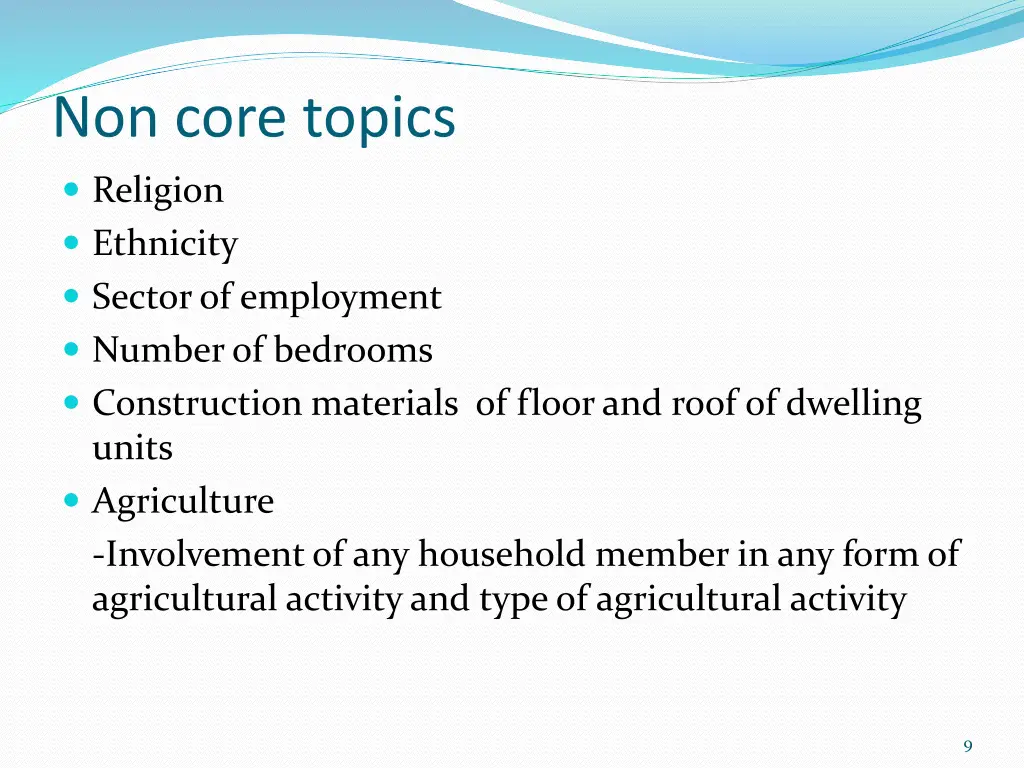 Non core topics

- Religion
- Ethnicity
- Sector of employment
- Number of bedrooms
- Construction materials of floor and roof of dwelling units
- Agriculture

-Involvement of any household member in any form of agricultural activity and type of agricultural activity

9